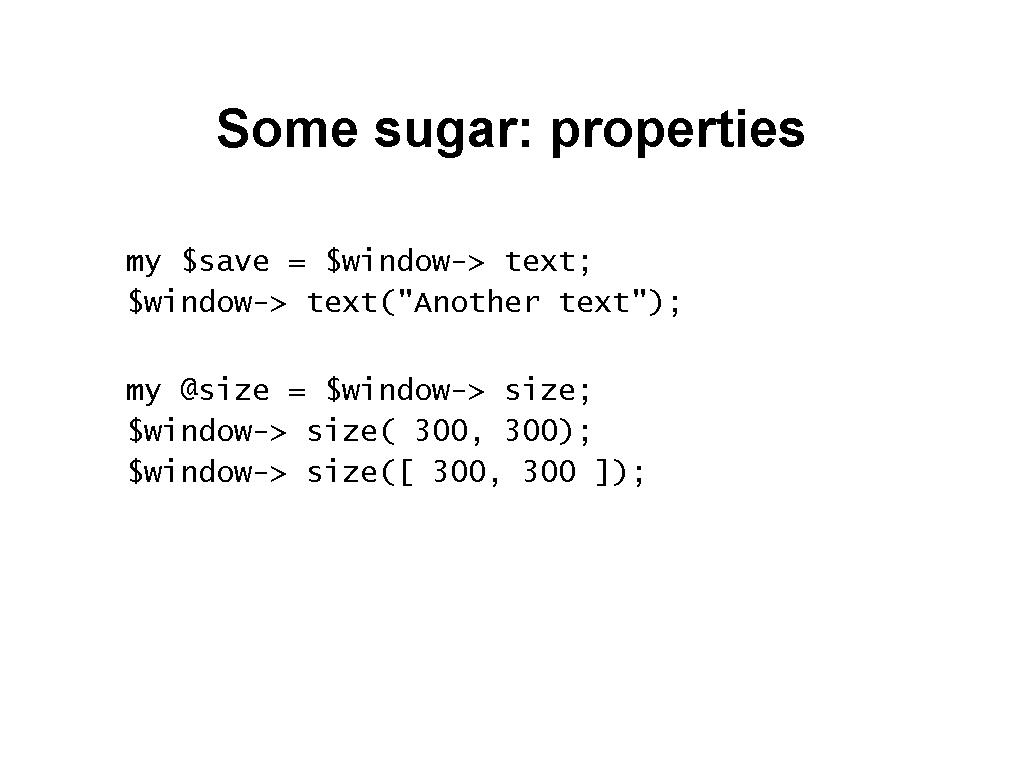 Some sugar: properties

my $save = $window-> text;
$window-> text("Another text");

my @size = $window-> size;
$window-> size( 300, 300);
$window-> size([ 300, 300 ]);